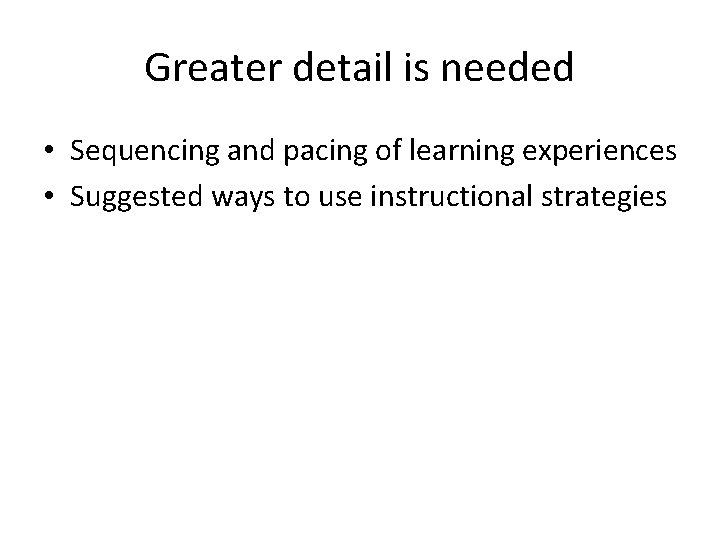 Greater detail is needed

• Sequencing and pacing of learning experiences
• Suggested ways to use instructional strategies